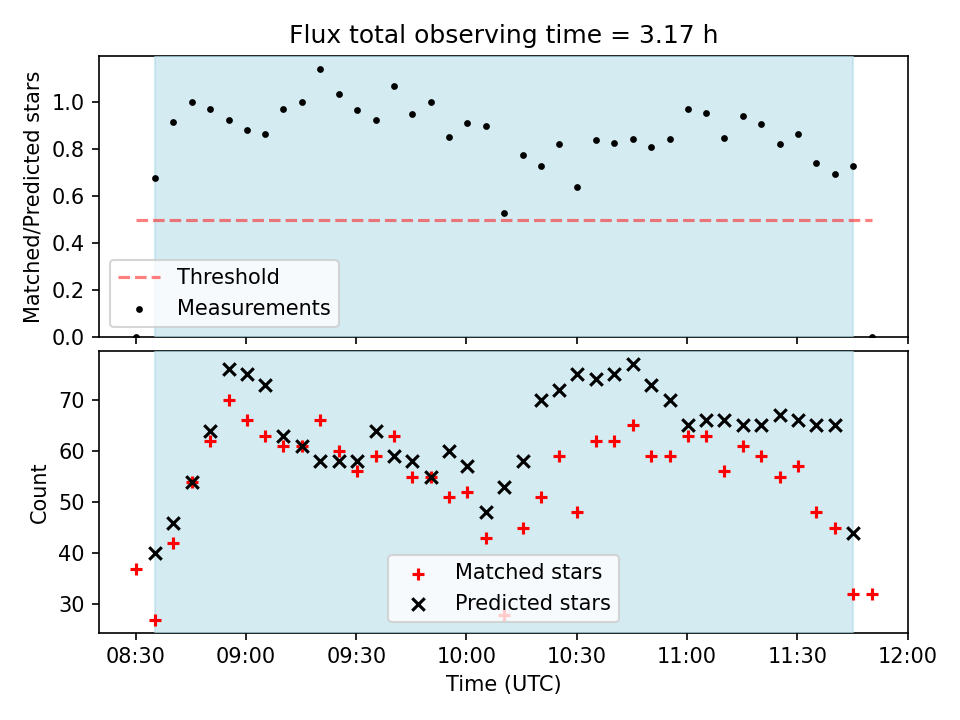 Flux total observing time = 3.17 h

Matched/Predicted stars

1.0
0.8
0.6
0.4
0.2
0.0

Threshold
Measurements

Count

70
60
50
40
30

Matched stars
Predicted stars

08:30
09:00
09:30
10:00
10:30
11:00
11:30
12:00

Time (UTC)